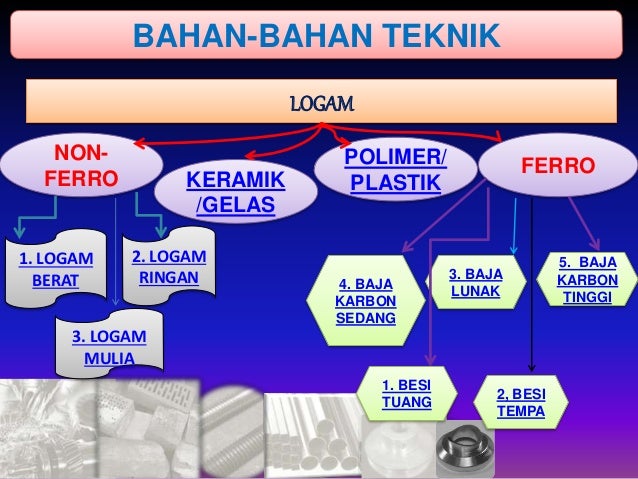 BAHAN-BAHAN TEKNIK

LOGAM

NON-FERRO

KERAMIK /GELAS

POLIMER/ PLASTIK

FERRO

1. LOGAM BERAT

2. LOGAM RINGAN

3. LOGAM MULIA

4. BAJA KARBON SEDANG

3. BAJA LUNAK

5. BAJA KARBON TINGGI

1. BESI TUANG

2, BESI TEMPA